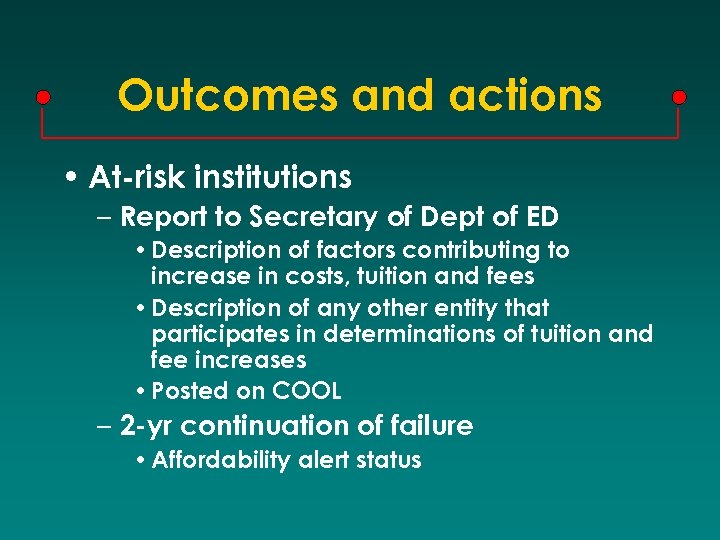 Outcomes and actions

• At-risk institutions
– Report to Secretary of Dept of ED
• Description of factors contributing to increase in costs, tuition and fees
• Description of any other entity that participates in determinations of tuition and fee increases
• Posted on COOL
– 2-yr continuation of failure
• Affordability alert status